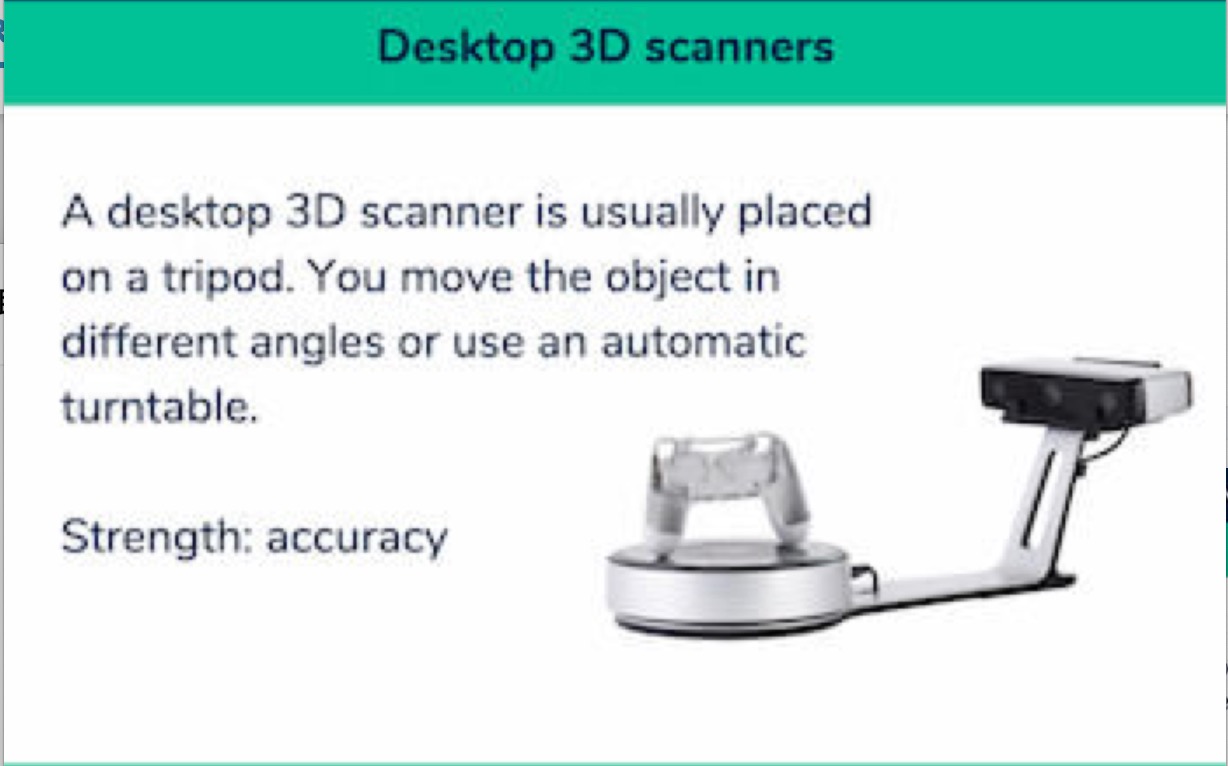 Desktop 3D scanners

A desktop 3D scanner is usually placed on a tripod. You move the object in different angles or use an automatic turntable.

Strength: accuracy